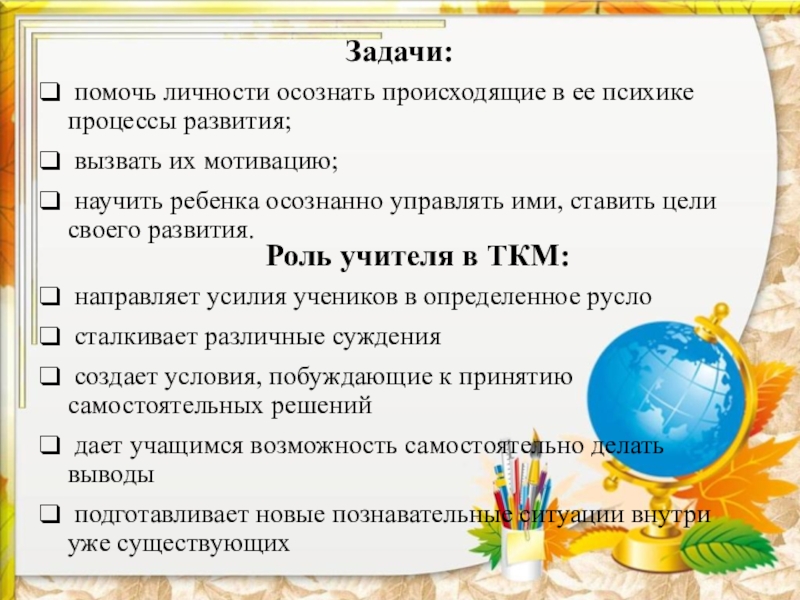 Задачи:

❑ помочь личности осознать происходящие в ее психике процессы развития;

❑ вызвать их мотивацию;

❑ научить ребенка осознанно управлять ими, ставить цели своего развития.

Роль учителя в ТКМ:

❑ направляет усилия учеников в определенное русло

❑ сталкивает различные суждения

❑ создает условия, побуждающие к принятию самостоятельных решений

❑ дает учащимся возможность самостоятельно делать выводы

❑ подготавливает новые познавательные ситуации внутри уже существующих